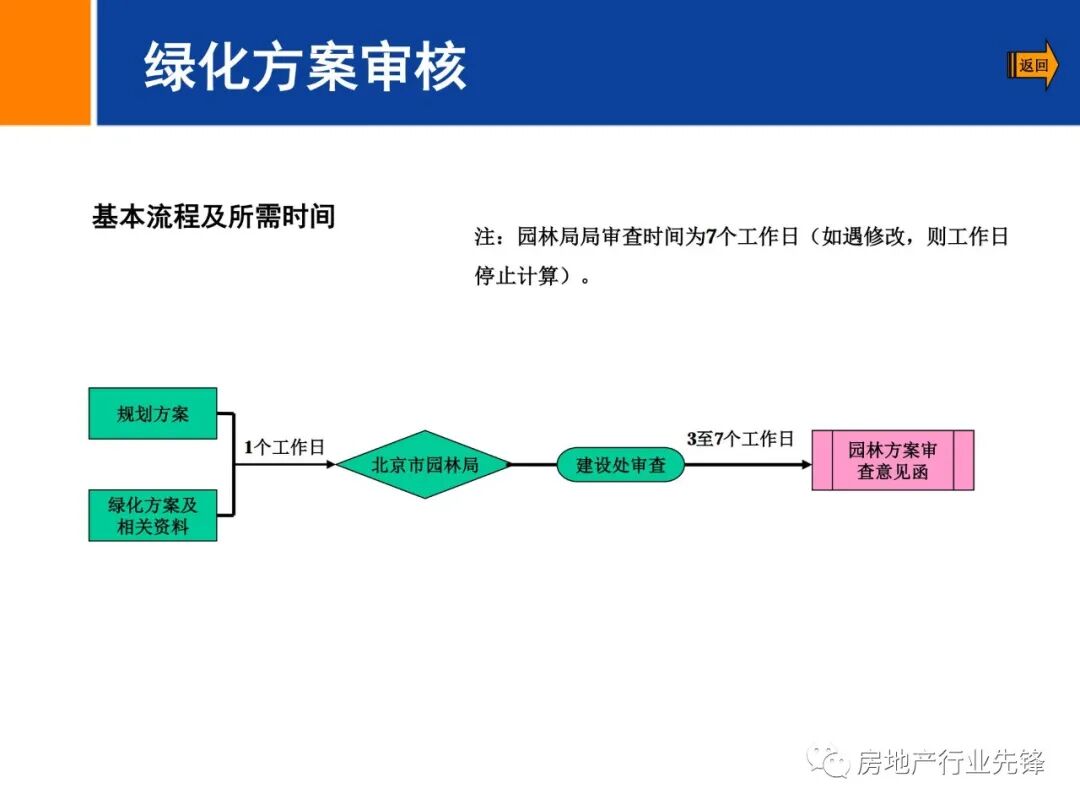 绿化方案审核

返回

基本流程及所需时间

注：园林局局审查时间为7个工作日（如遇修改，则工作日停止计算）。

规划方案

绿化方案及相关资料

1个工作日

北京市园林局

建设处审查

3至7个工作日

园林方案审查意见函

房地产行业先锋